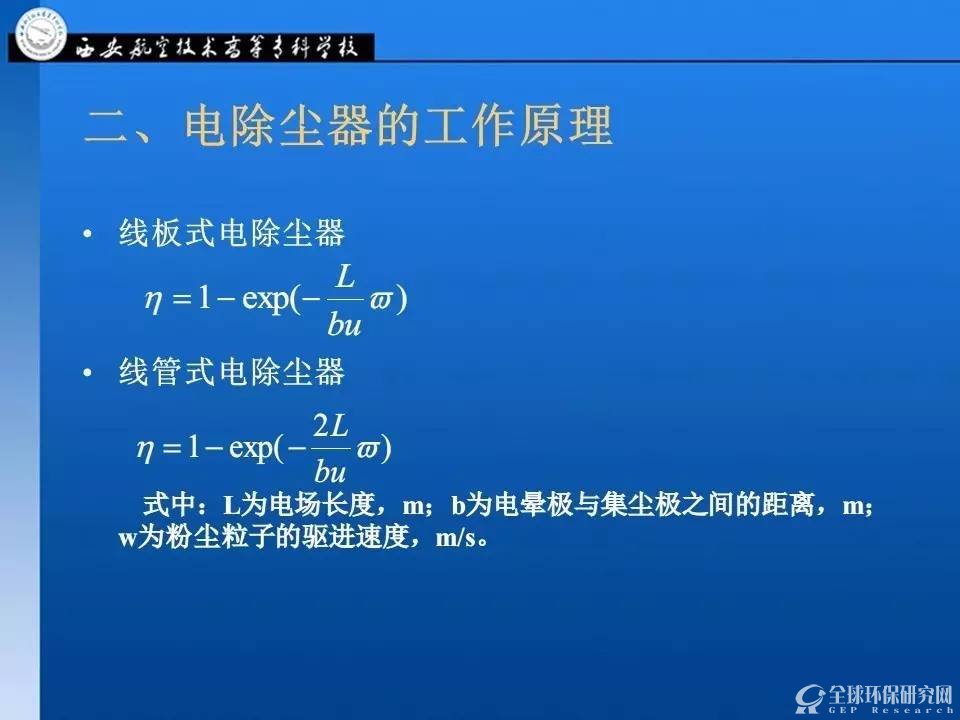 西安航空技术高等专科学校

二、电除尘器的工作原理

• 线板式电除尘器

$\eta = 1 - \exp(-\frac{L}{bu}\varpi)$

• 线管式电除尘器

$\eta = 1 - \exp(-\frac{2L}{bu}\varpi)$

式中：L为电场长度，m；b为电晕极与集尘极之间的距离，m；w为粉尘粒子的驱进速度，m/s。

全球环保研究网
GEP Research